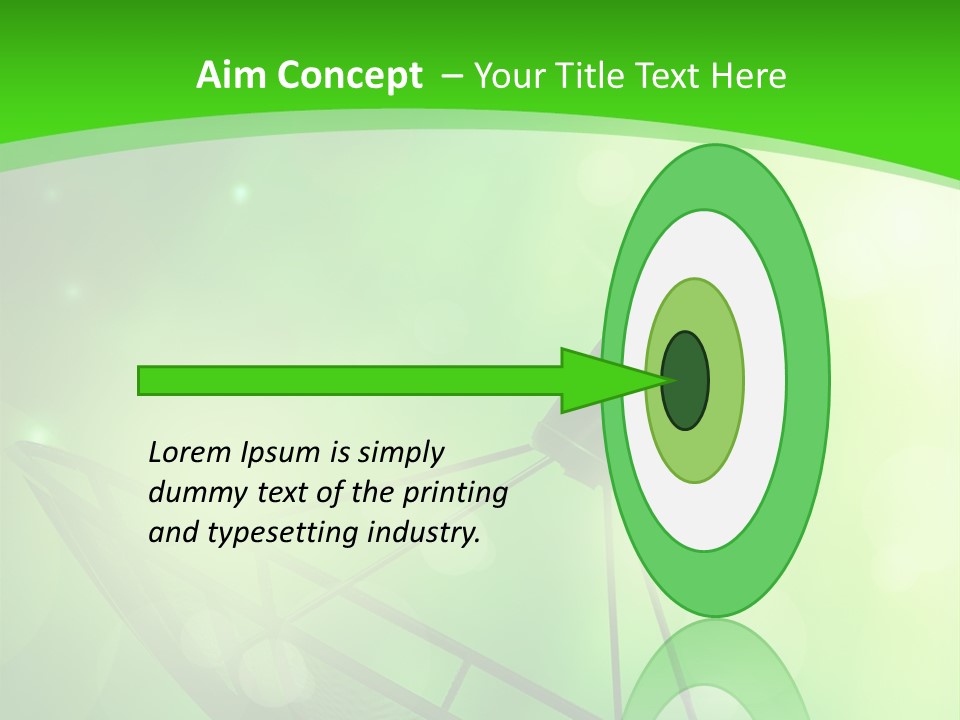 Aim Concept – Your Title Text Here

Lorem Ipsum is simply dummy text of the printing and typesetting industry.